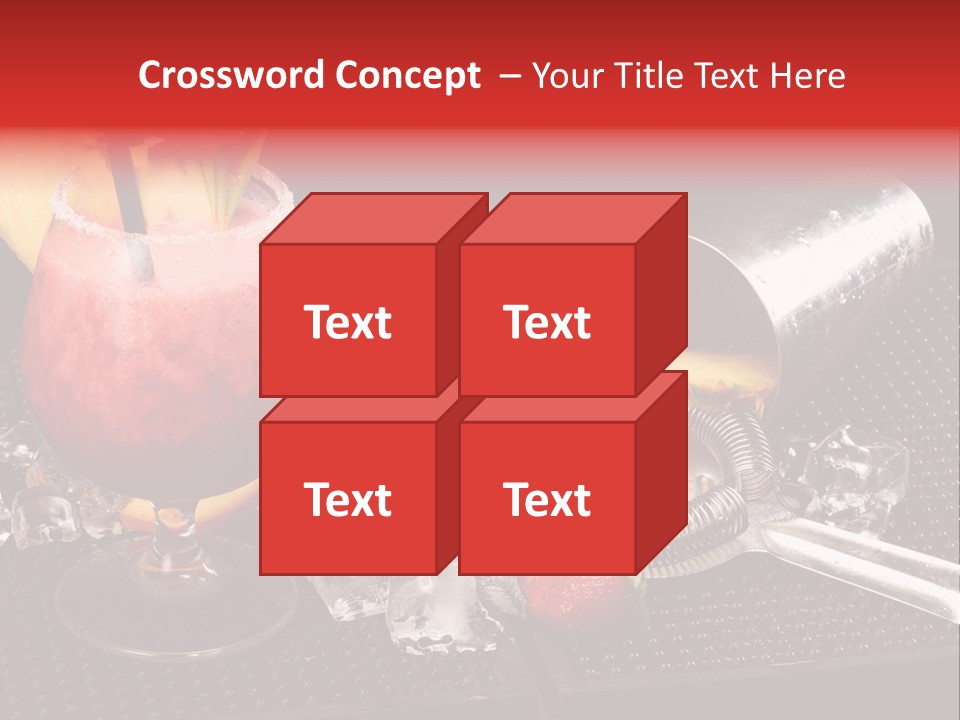 Crossword Concept – Your Title Text Here

Text

Text

Text

Text